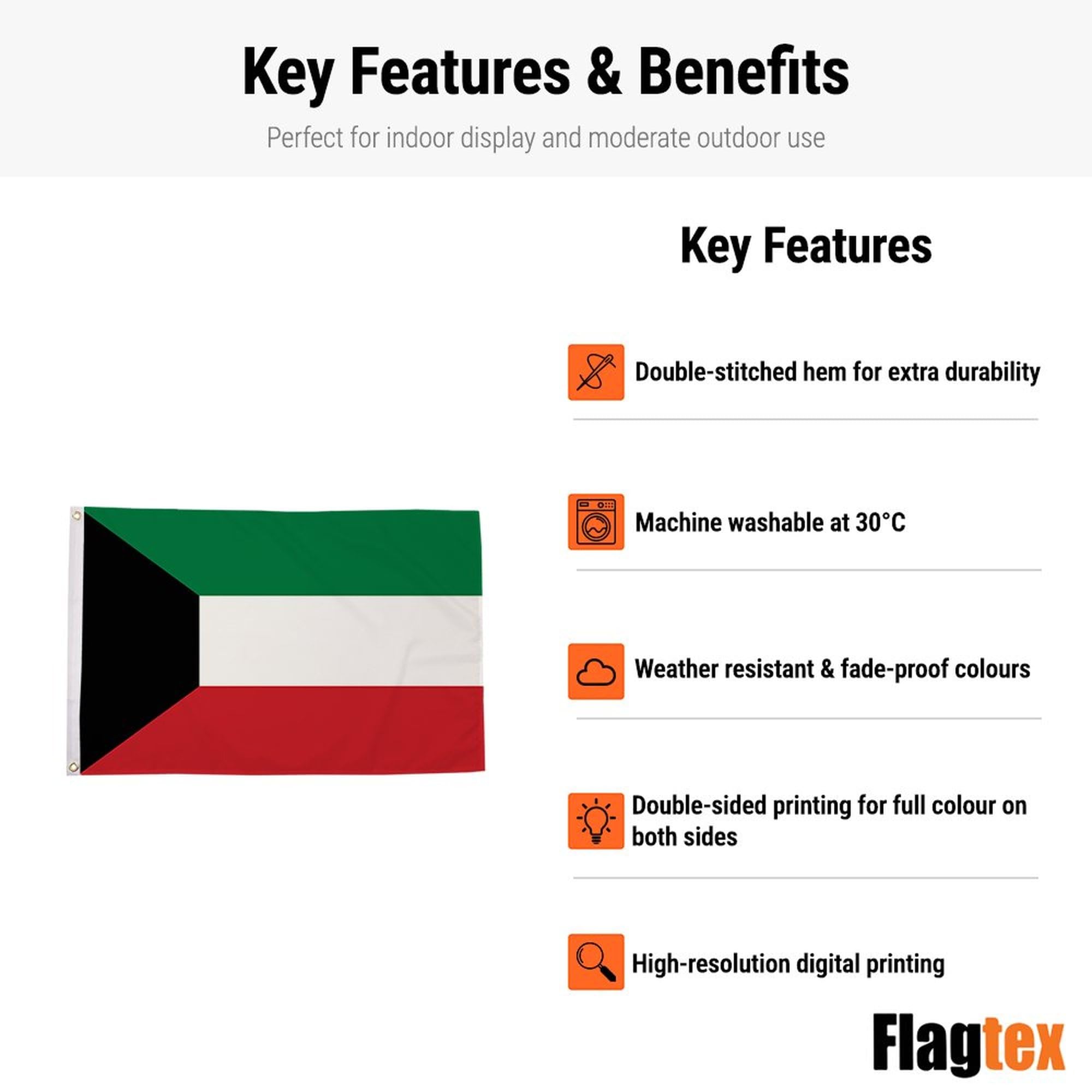 Key Features & Benefits

Perfect for indoor display and moderate outdoor use

Key Features

Double-stitched hem for extra durability

Machine washable at 30°C

Weather resistant & fade-proof colours

Double-sided printing for full colour on both sides

High-resolution digital printing

Flagtex